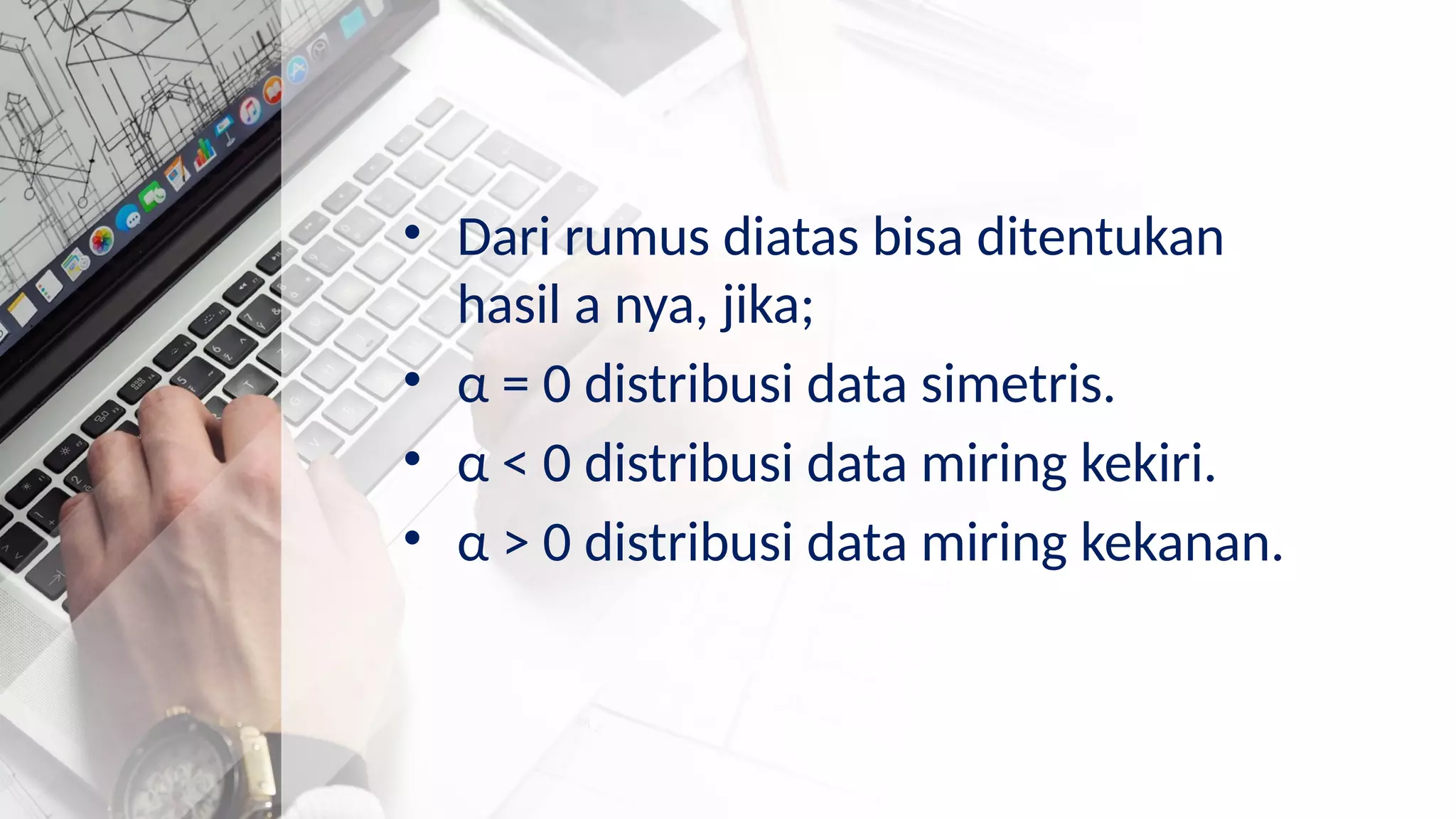 • Dari rumus diatas bisa ditentukan hasil a nya, jika;
• $\alpha = 0$ distribusi data simetris.
• $\alpha < 0$ distribusi data miring kekiri.
• $\alpha > 0$ distribusi data miring kekanan.